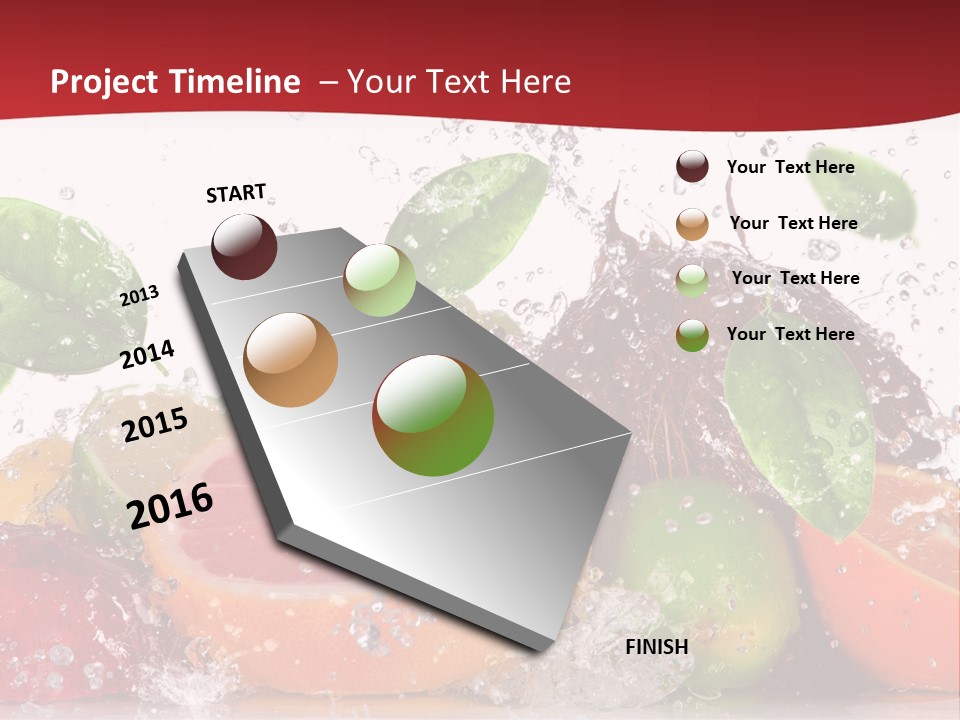 Project Timeline – Your Text Here

START

2013

2014

2015

2016

FINISH

Your Text Here

Your Text Here

Your Text Here

Your Text Here